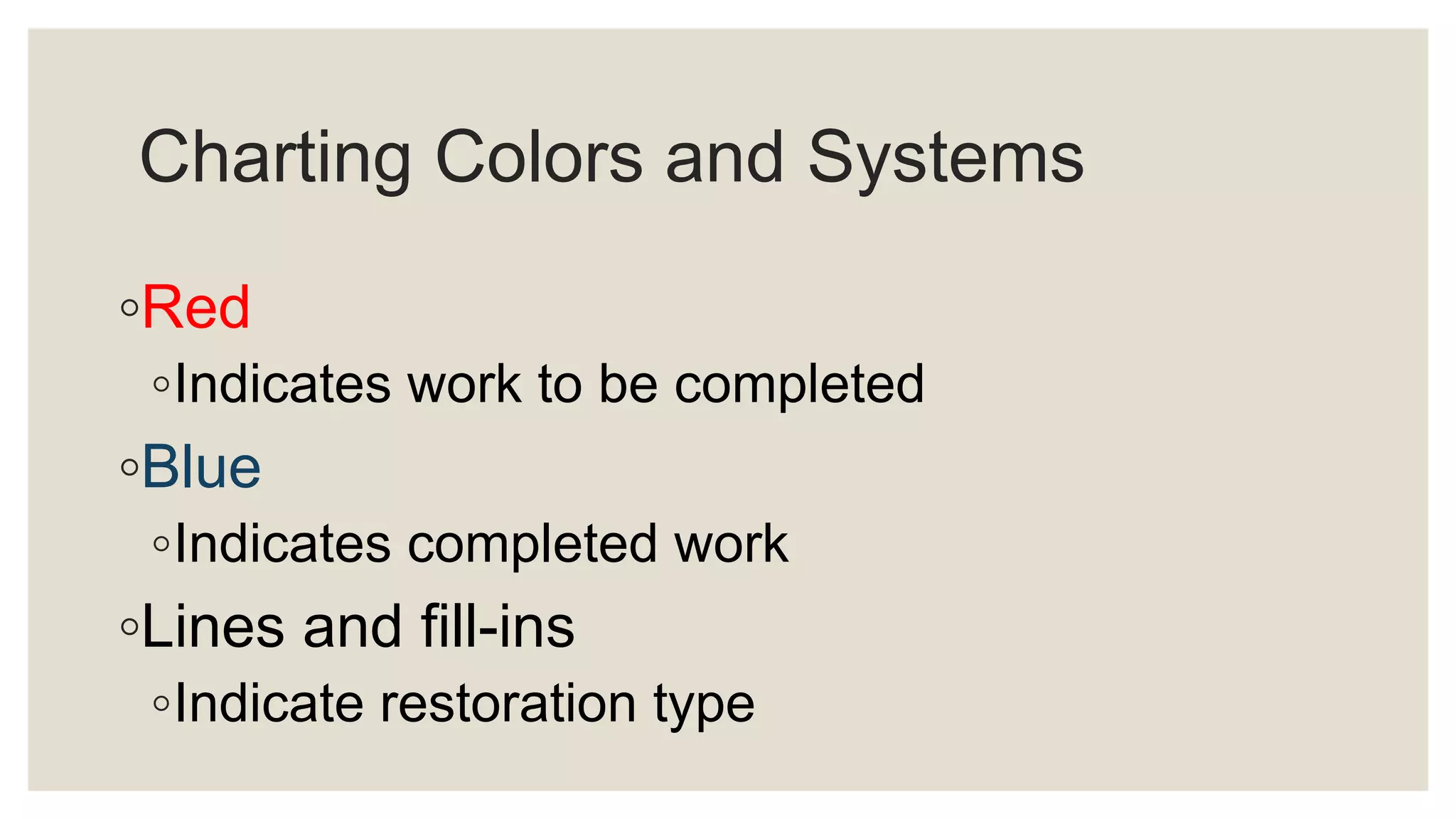 Charting Colors and Systems

◦Red
◦Indicates work to be completed
◦Blue
◦Indicates completed work
◦Lines and fill-ins
◦Indicate restoration type